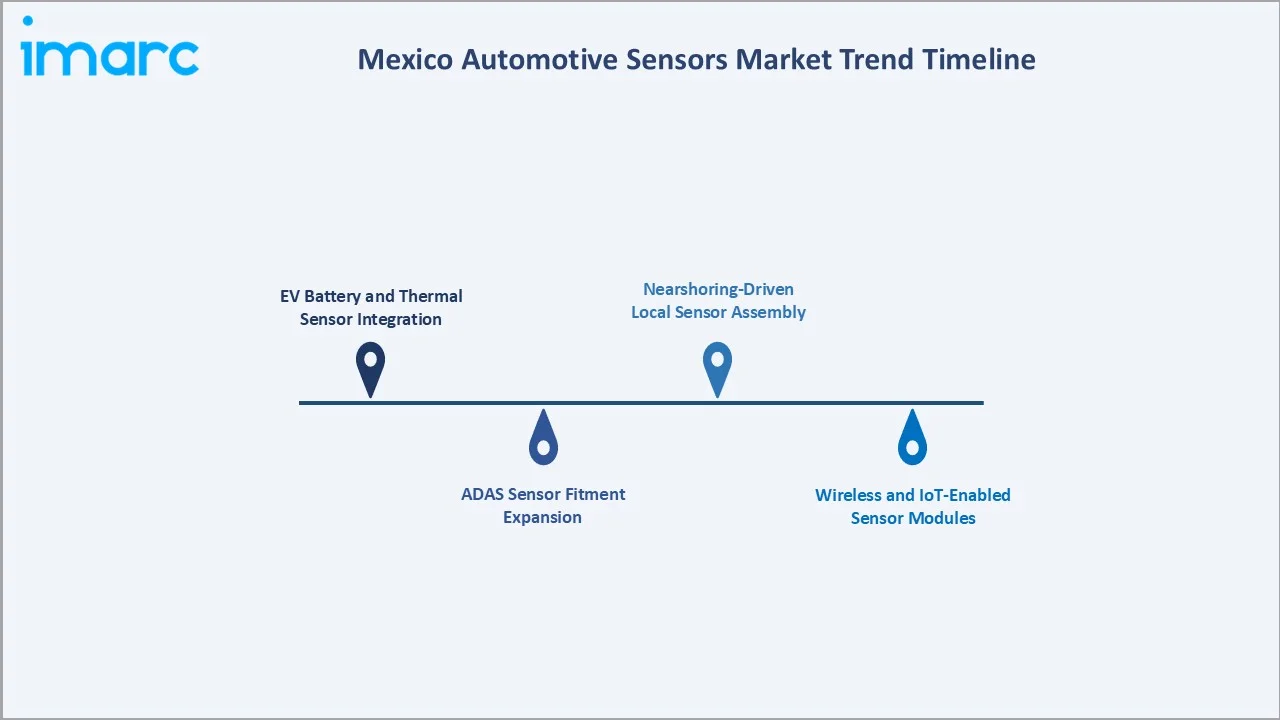 imarc

Mexico Automotive Sensors Market Trend Timeline

EV Battery and Thermal Sensor Integration

ADAS Sensor Fitment Expansion

Nearshoring-Driven Local Sensor Assembly

Wireless and IoT-Enabled Sensor Modules